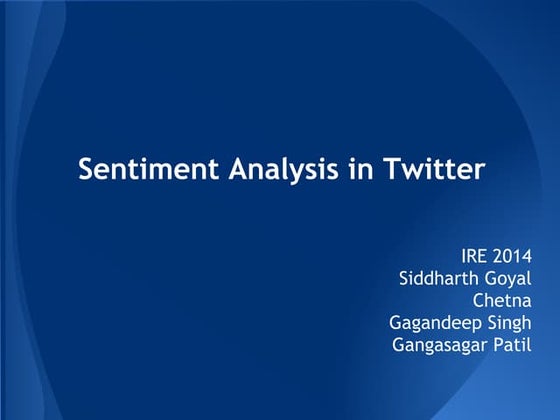 Sentiment Analysis in Twitter

IRE 2014
Siddharth Goyal
Chetna
Gagandeep Singh
Gangasagar Patil